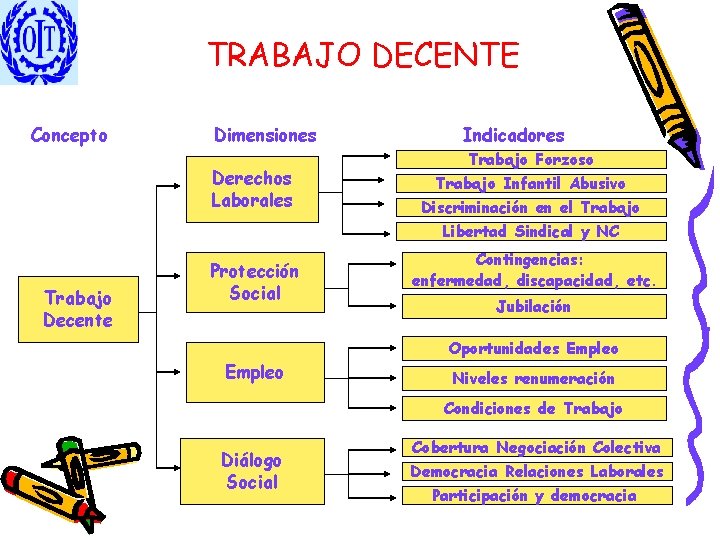 OIT

TRABAJO DECENTE

Concepto

Dimensiones

Indicadores

Trabajo Decente

Derechos Laborales

Trabajo Forzoso

Trabajo Infantil Abusivo

Discriminación en el Trabajo

Libertad Sindical y NC

Protección Social

Contingencias: enfermedad, discapacidad, etc.

Jubilación

Empleo

Oportunidades Empleo

Niveles renumeración

Condiciones de Trabajo

Diálogo Social

Cobertura Negociación Colectiva

Democracia Relaciones Laborales

Participación y democracia